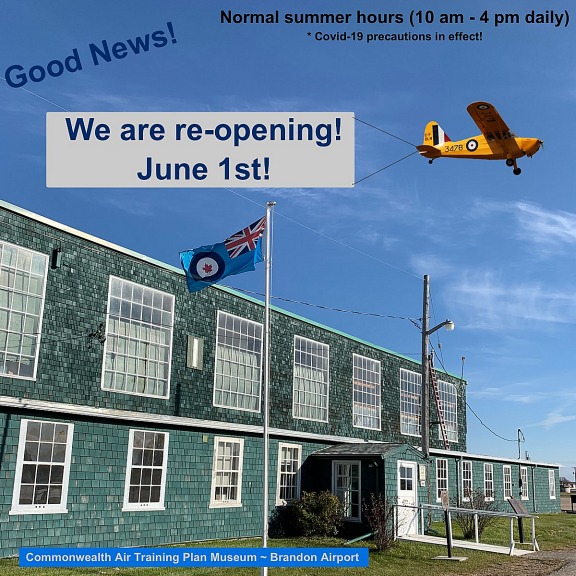 Good News!

Normal summer hours (10 am - 4 pm daily)
* Covid-19 precautions in effect!

We are re-opening!
June 1st!

3478

Commonwealth Air Training Plan Museum ~ Brandon Airport